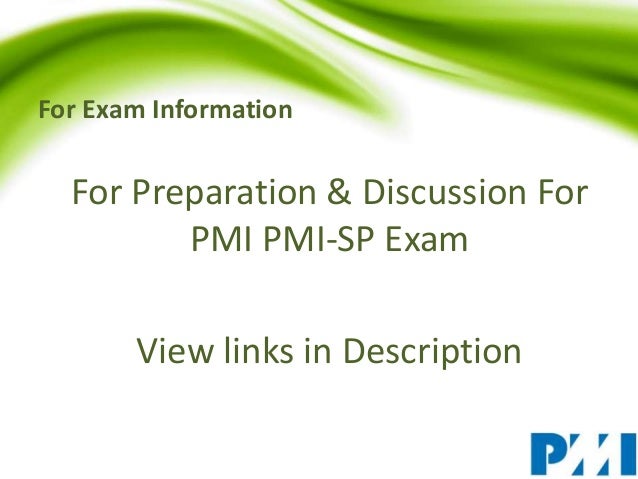 For Exam Information

For Preparation & Discussion For PMI PMI-SP Exam

View links in Description

PMI